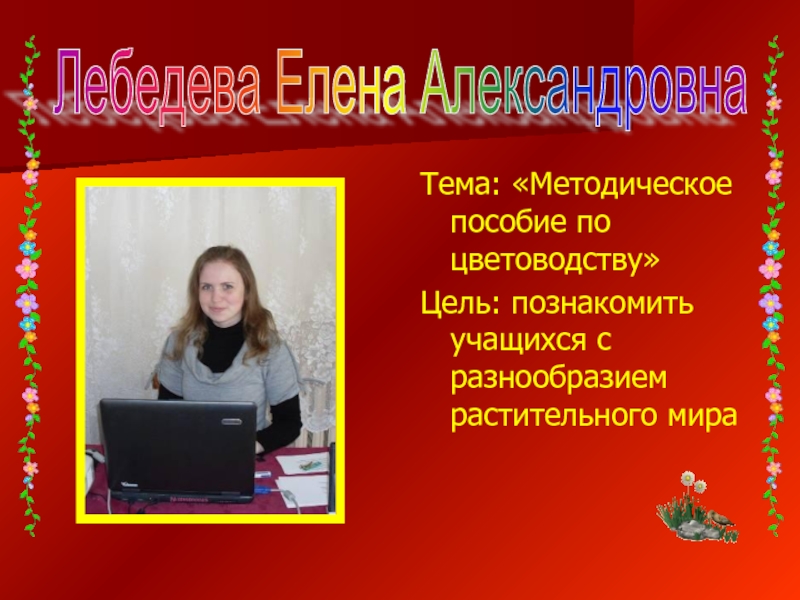 Лебедева Елена Александровна

Тема: «Методическое пособие по цветоводству»

Цель: познакомить учащихся с разнообразием растительного мира